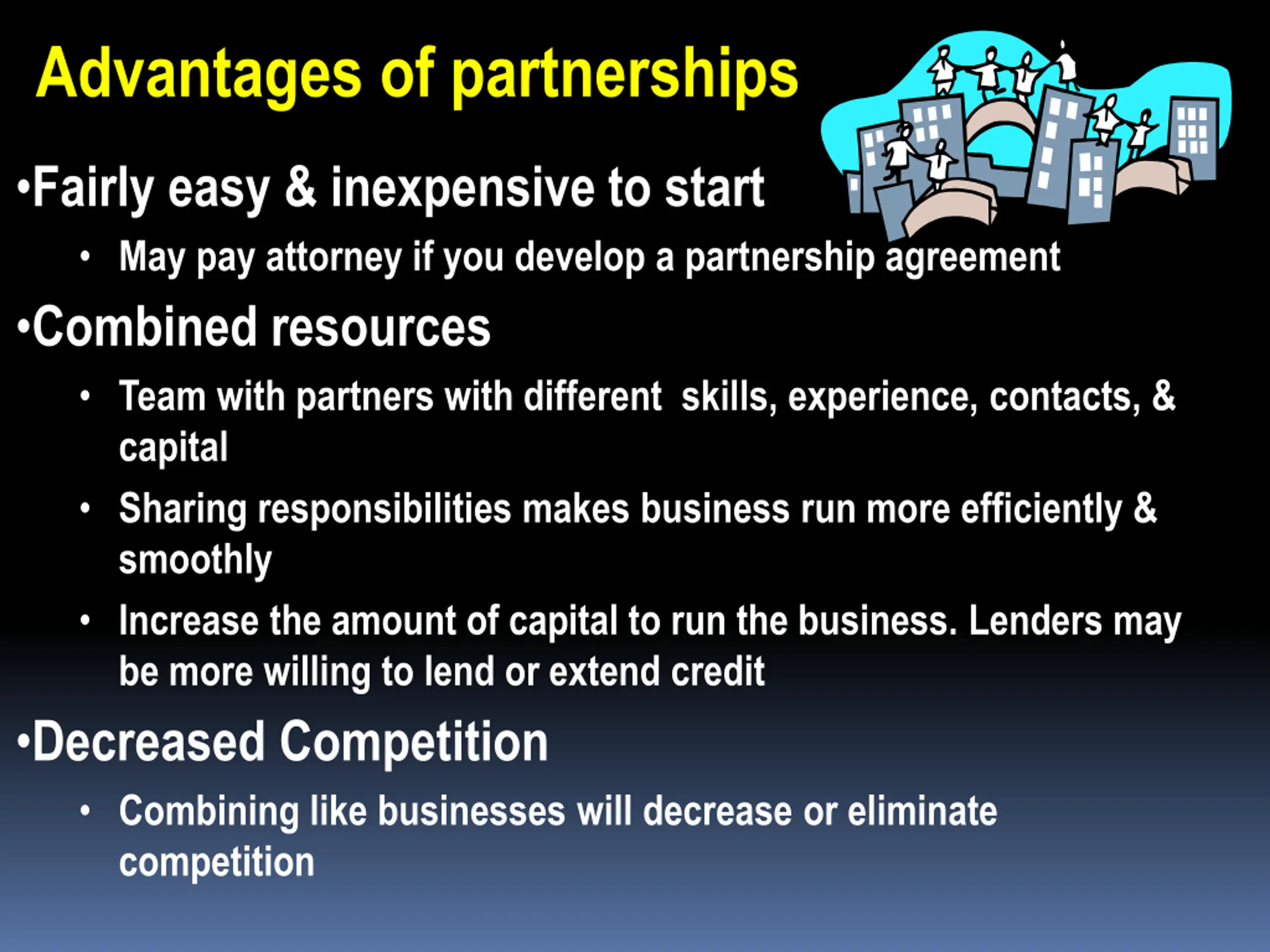 Advantages of partnerships

•Fairly easy & inexpensive to start

• May pay attorney if you develop a partnership agreement

•Combined resources

• Team with partners with different skills, experience, contacts, & capital

• Sharing responsibilities makes business run more efficiently & smoothly

• Increase the amount of capital to run the business. Lenders may be more willing to lend or extend credit

•Decreased Competition

• Combining like businesses will decrease or eliminate competition